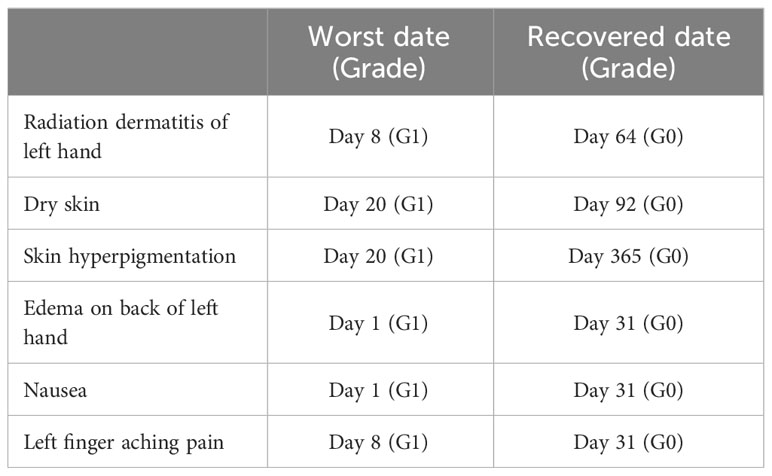 |  | Worst date (Grade) | Recovered date (Grade) |
|---|---|---|
| Radiation dermatitis of left hand | Day 8 (G1) | Day 64 (G0) |
| Dry skin | Day 20 (G1) | Day 92 (G0) |
| Skin hyperpigmentation | Day 20 (G1) | Day 365 (G0) |
| Edema on back of left hand | Day 1 (G1) | Day 31 (G0) |
| Nausea | Day 1 (G1) | Day 31 (G0) |
| Left finger aching pain | Day 8 (G1) | Day 31 (G0) |